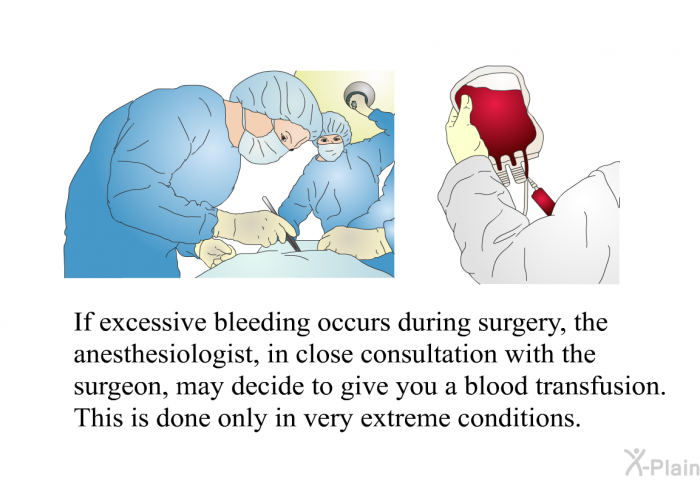 If excessive bleeding occurs during surgery, the anesthesiologist, in close consultation with the surgeon, may decide to give you a blood transfusion. This is done only in very extreme conditions.

X-Plain